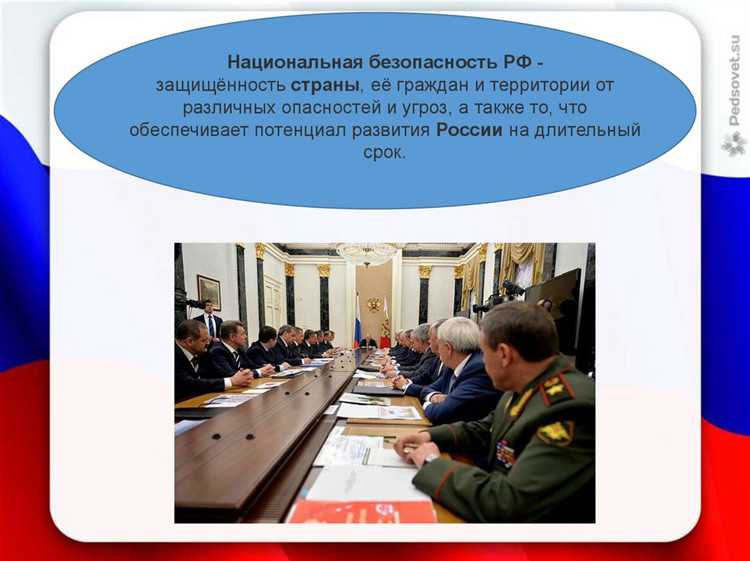 Национальная безопасность РФ - защищённость страны, её граждан и территории от различных опасностей и угроз, а также то, что обеспечивает потенциал развития России на длительный срок.

Pedsovet.su